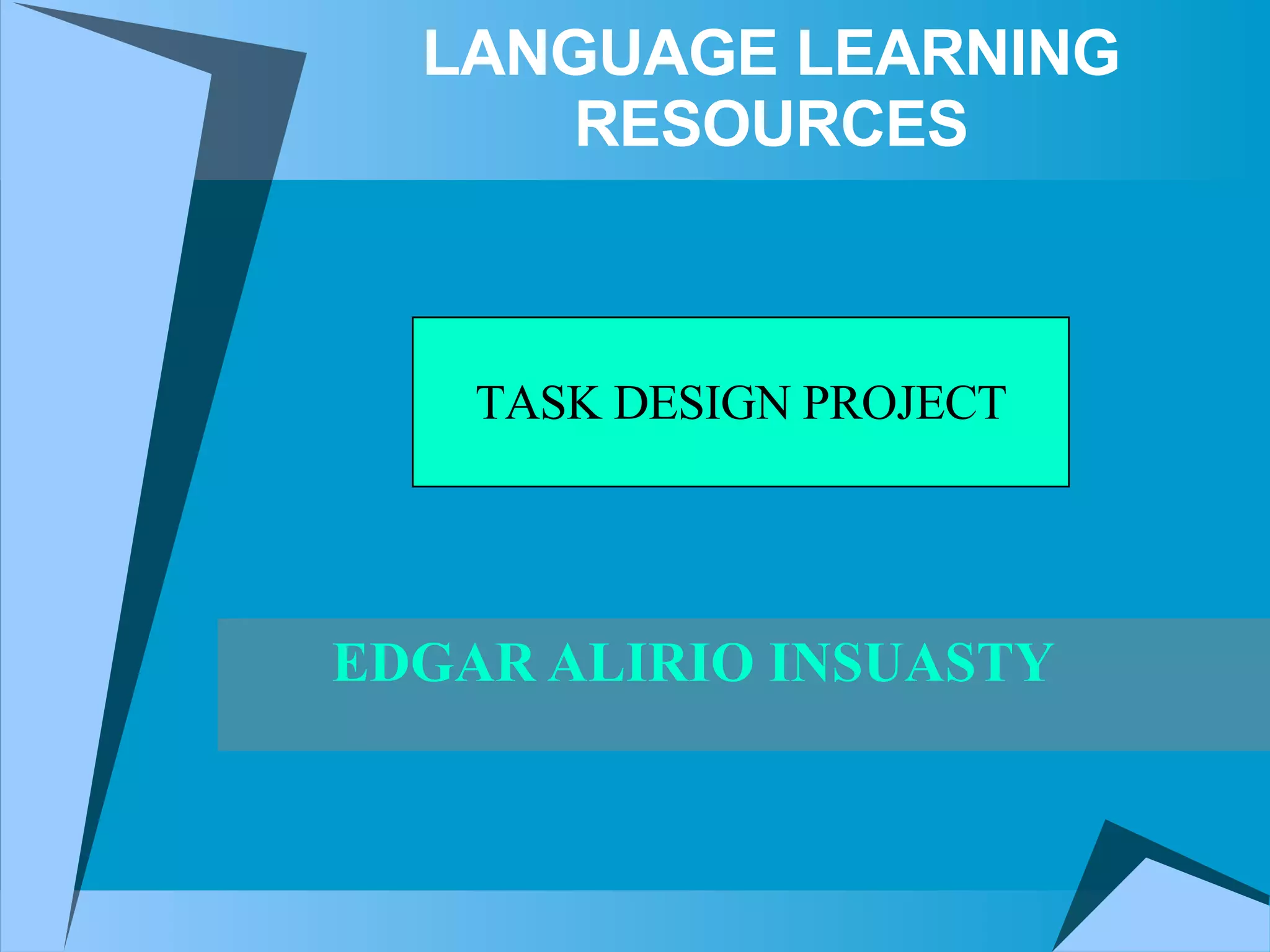 LANGUAGE LEARNING RESOURCES

TASK DESIGN PROJECT

EDGAR ALIRIO INSUASTY